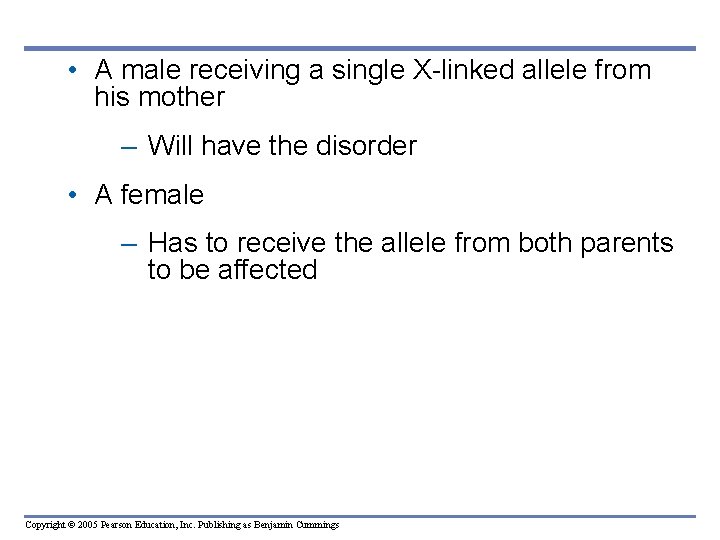 • A male receiving a single X-linked allele from his mother

– Will have the disorder

• A female

– Has to receive the allele from both parents to be affected

Copyright © 2005 Pearson Education, Inc. Publishing as Benjamin Cummings